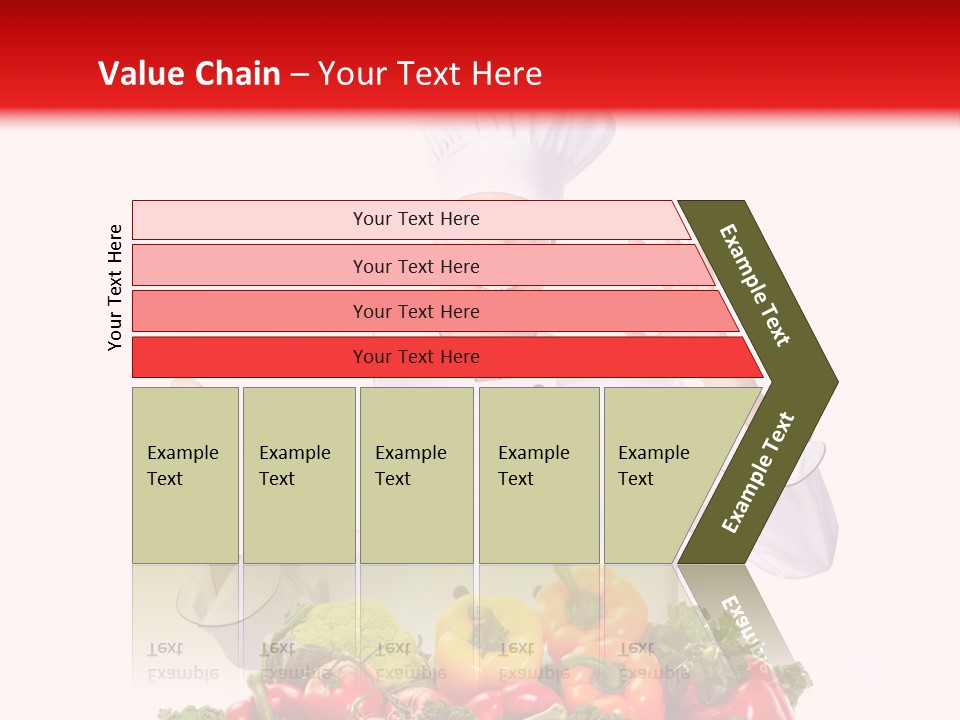 Value Chain – Your Text Here

Your Text Here

Your Text Here

Your Text Here

Your Text Here

Your Text Here

Example Text

Example Text

Example Text

Example Text

Example Text

Example Text

Example Text